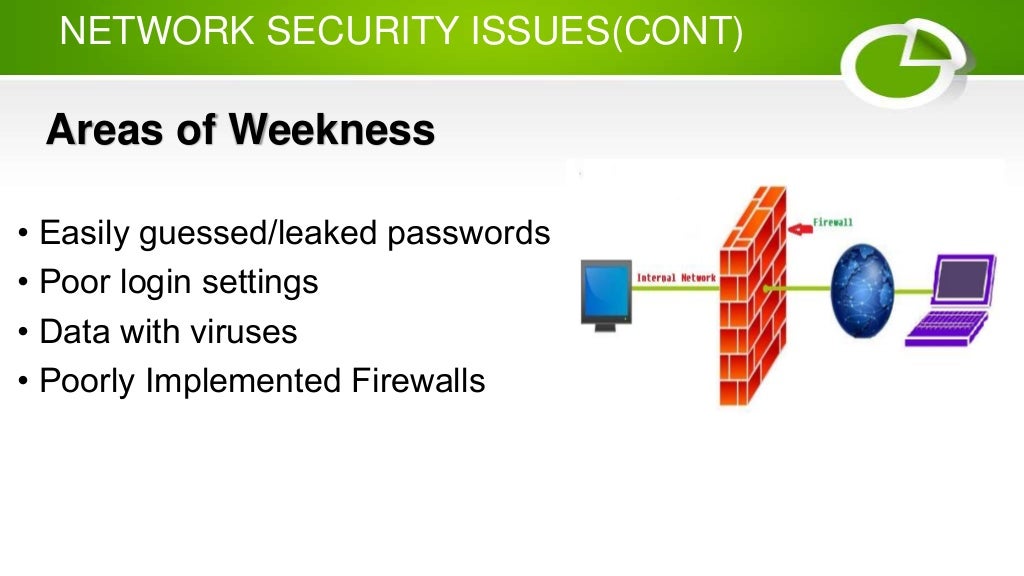 NETWORK SECURITY ISSUES(CONT)

Areas of Weekness

• Easily guessed/leaked passwords
• Poor login settings
• Data with viruses
• Poorly Implemented Firewalls

Firewall

Internal Network